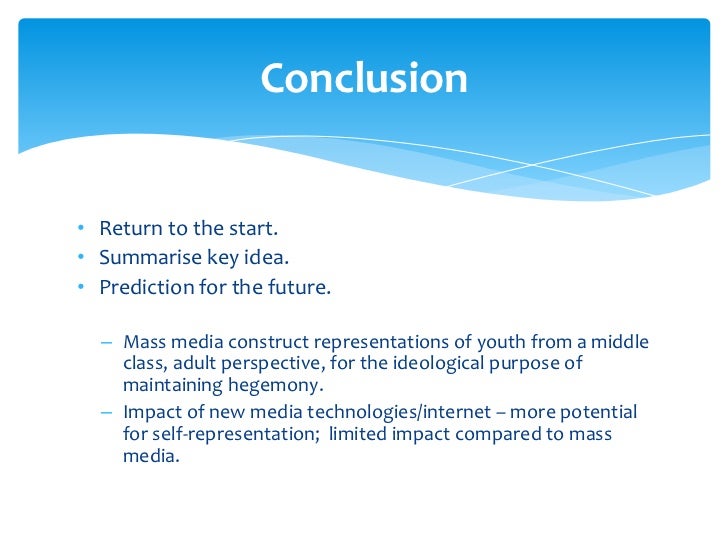 Conclusion

• Return to the start.
• Summarise key idea.
• Prediction for the future.

– Mass media construct representations of youth from a middle class, adult perspective, for the ideological purpose of maintaining hegemony.
– Impact of new media technologies/internet – more potential for self-representation; limited impact compared to mass media.